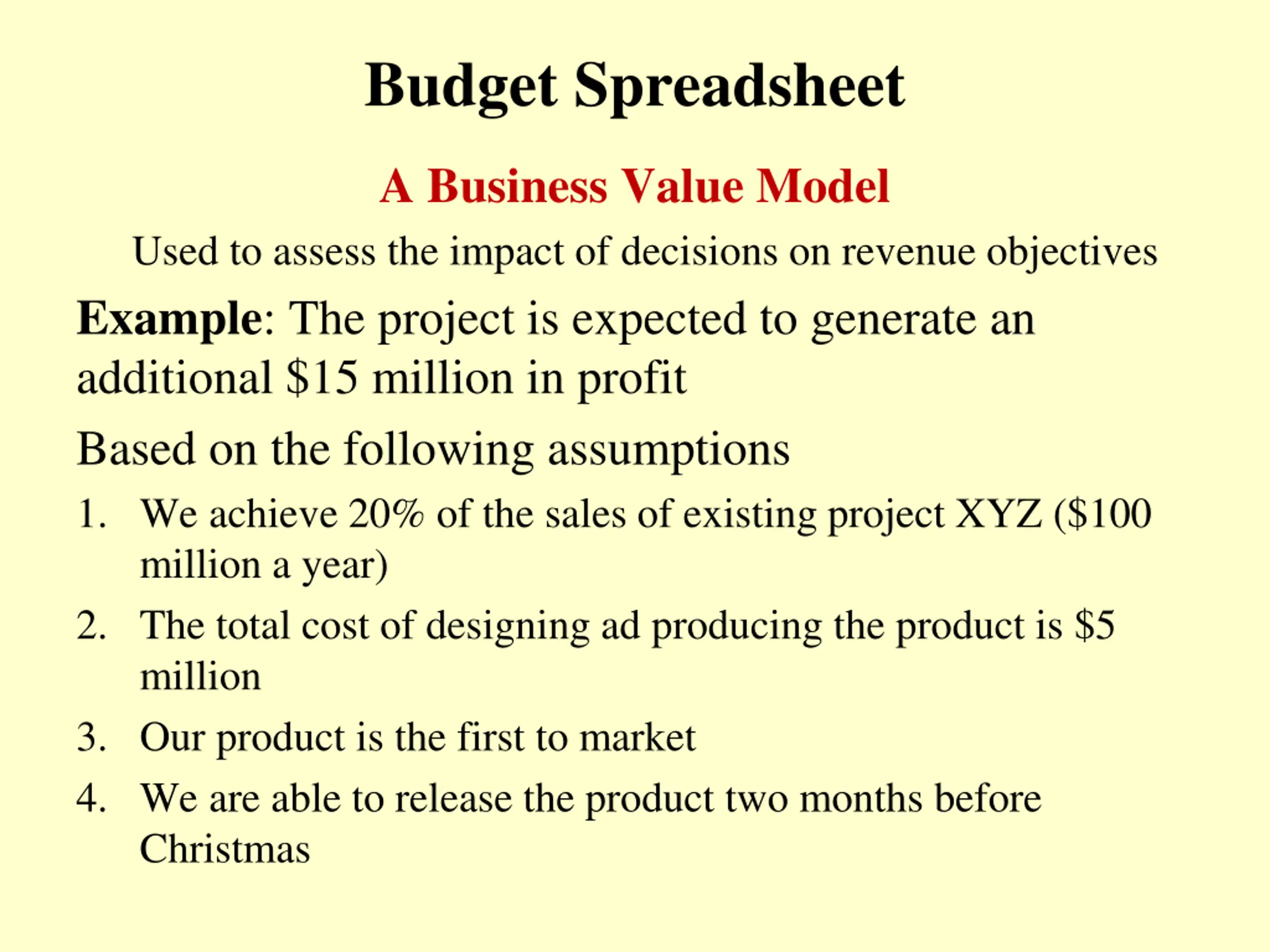 Budget Spreadsheet

A Business Value Model

Used to assess the impact of decisions on revenue objectives

Example: The project is expected to generate an additional \$15 million in profit

Based on the following assumptions

1. We achieve 20% of the sales of existing project XYZ (\$100 million a year)
2. The total cost of designing ad producing the product is \$5 million
3. Our product is the first to market
4. We are able to release the product two months before Christmas